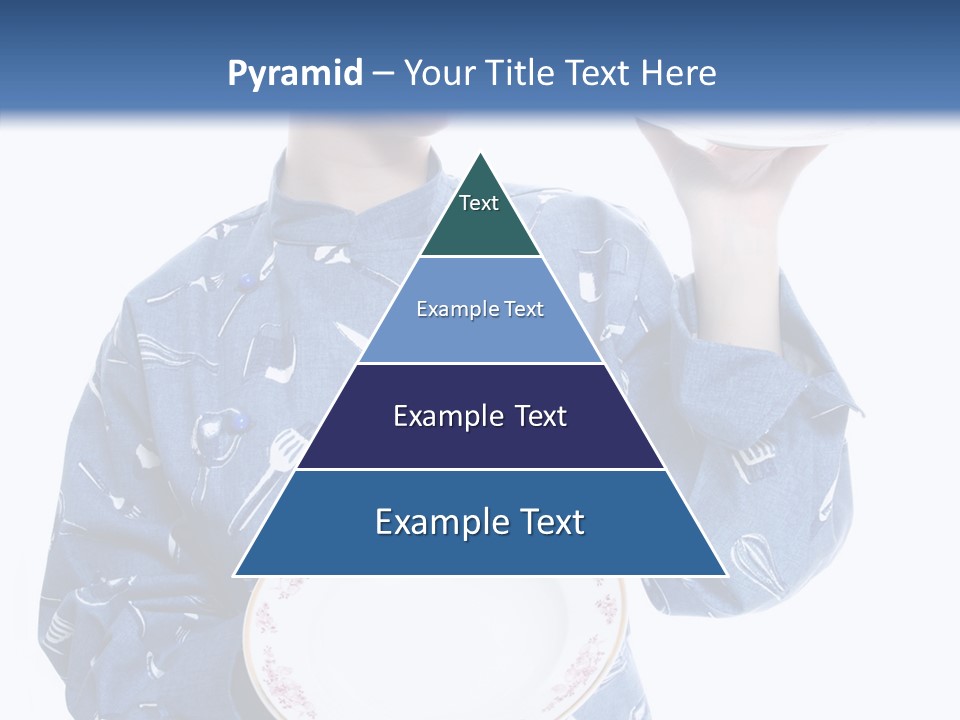 Pyramid – Your Title Text Here

Text

Example Text

Example Text

Example Text